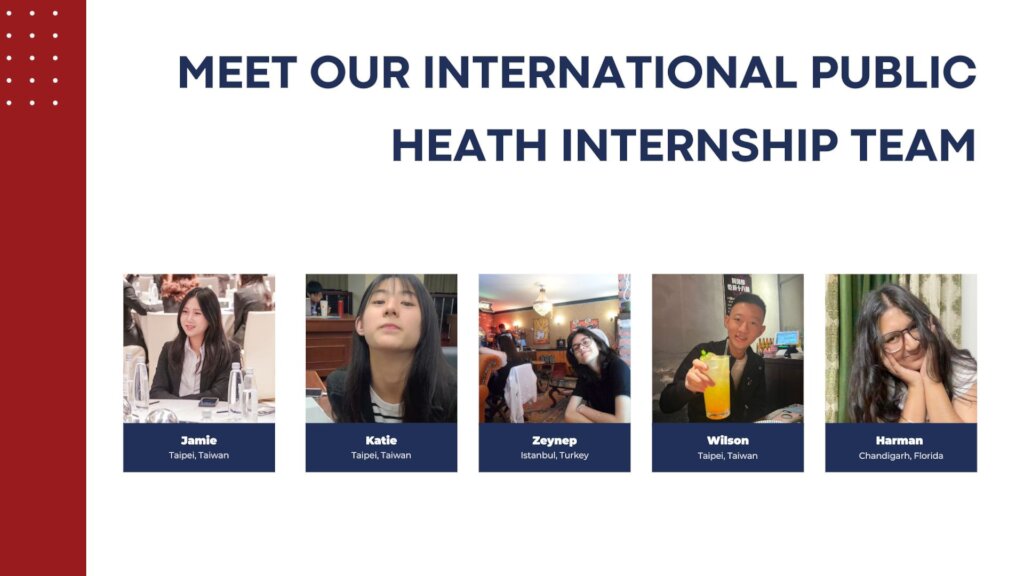 MEET OUR INTERNATIONAL PUBLIC HEATH INTERNSHIP TEAM

Jamie
Taipei, Taiwan

Katie
Taipei, Taiwan

Zeynep
Istanbul, Turkey

Wilson
Taipei, Taiwan

Harman
Chandigarh, Florida